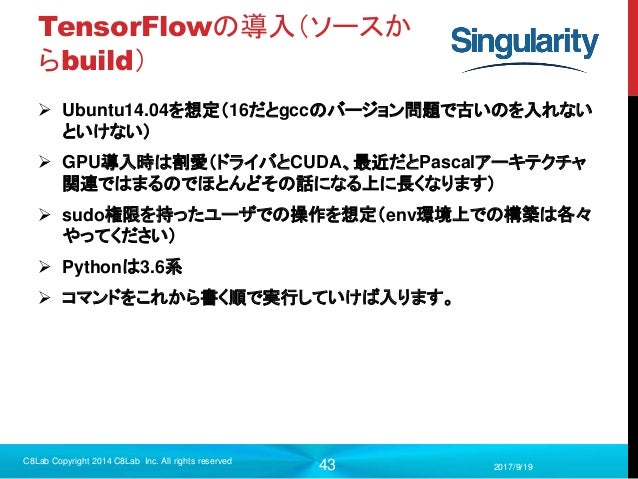 TensorFlowの導入（ソースからbuild）

Singularity

➢ Ubuntu14.04を想定（16だとgccのバージョン問題で古いのを入れないといけない）

➢ GPU導入時は割愛（ドライバとCUDA、最近だとPascalアーキテクチャ関連ではまるのでほとんどその話になる上に長くなります）

➢ sudo権限を持ったユーザでの操作を想定（env環境上での構築は各々やってください）

➢ Pythonは3.6系

➢ コマンドをこれから書く順で実行していけば入ります。

C8Lab Copyright 2014 C8Lab Inc. All rights reserved
43
2017/9/19